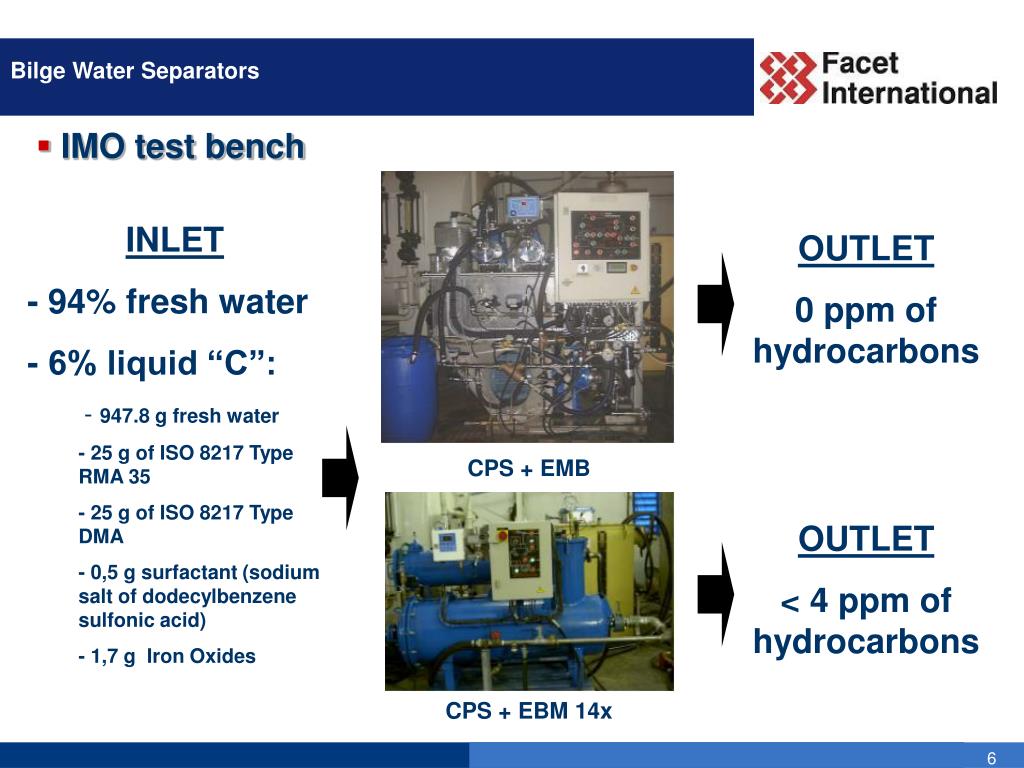 Bilge Water Separators

Facet International

IMO test bench

INLET

- 94% fresh water

- 6% liquid “C”:

- 947.8 g fresh water

- 25 g of ISO 8217 Type RMA 35

- 25 g of ISO 8217 Type DMA

- 0,5 g surfactant (sodium salt of dodecylbenzene sulfonic acid)

- 1,7 g Iron Oxides

CPS + EMB

CPS + EBM 14x

OUTLET

0 ppm of hydrocarbons

OUTLET

< 4 ppm of hydrocarbons

6